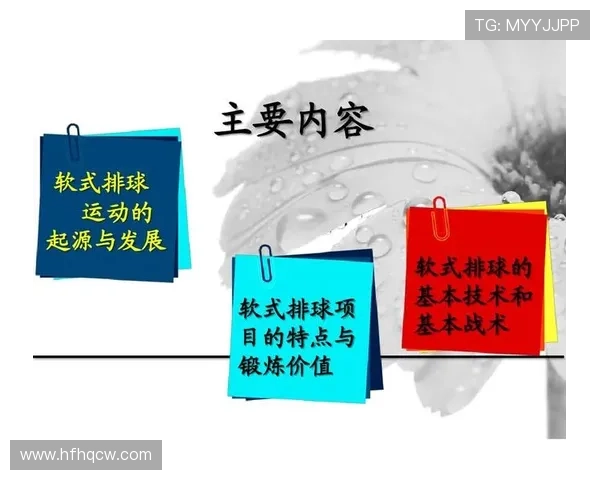 TG: MYYJJPP

主要内容

软式排球运动的起源与发展

软式排球项目的特点与锻炼价值

软式排球的基本技术和基本战术

www.hfhqcw.com